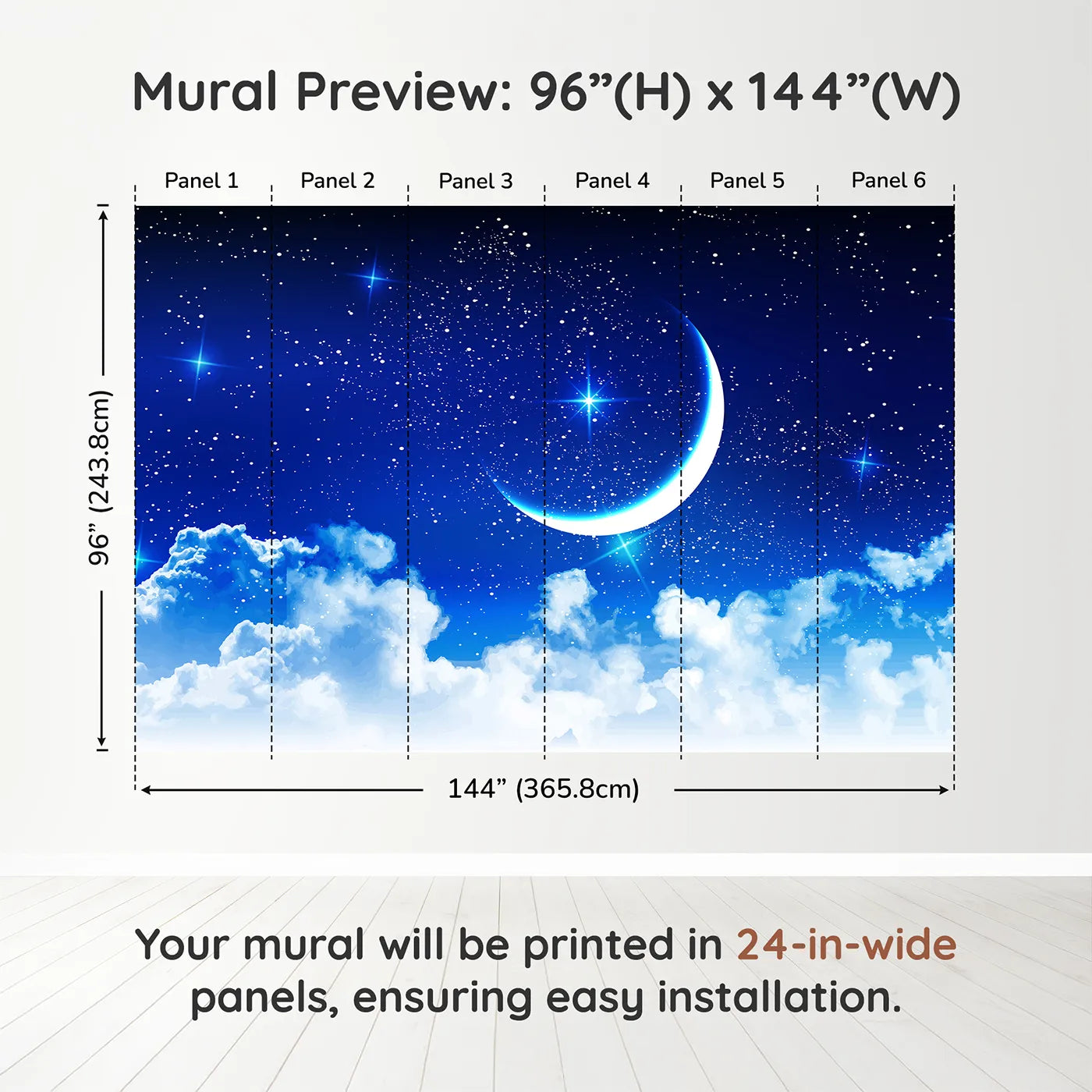 Mural Preview: 96”(H) x 144”(W)

Panel 1 Panel 2 Panel 3 Panel 4 Panel 5 Panel 6

96” (243.8cm)

144” (365.8cm)

Your mural will be printed in 24-in-wide panels, ensuring easy installation.